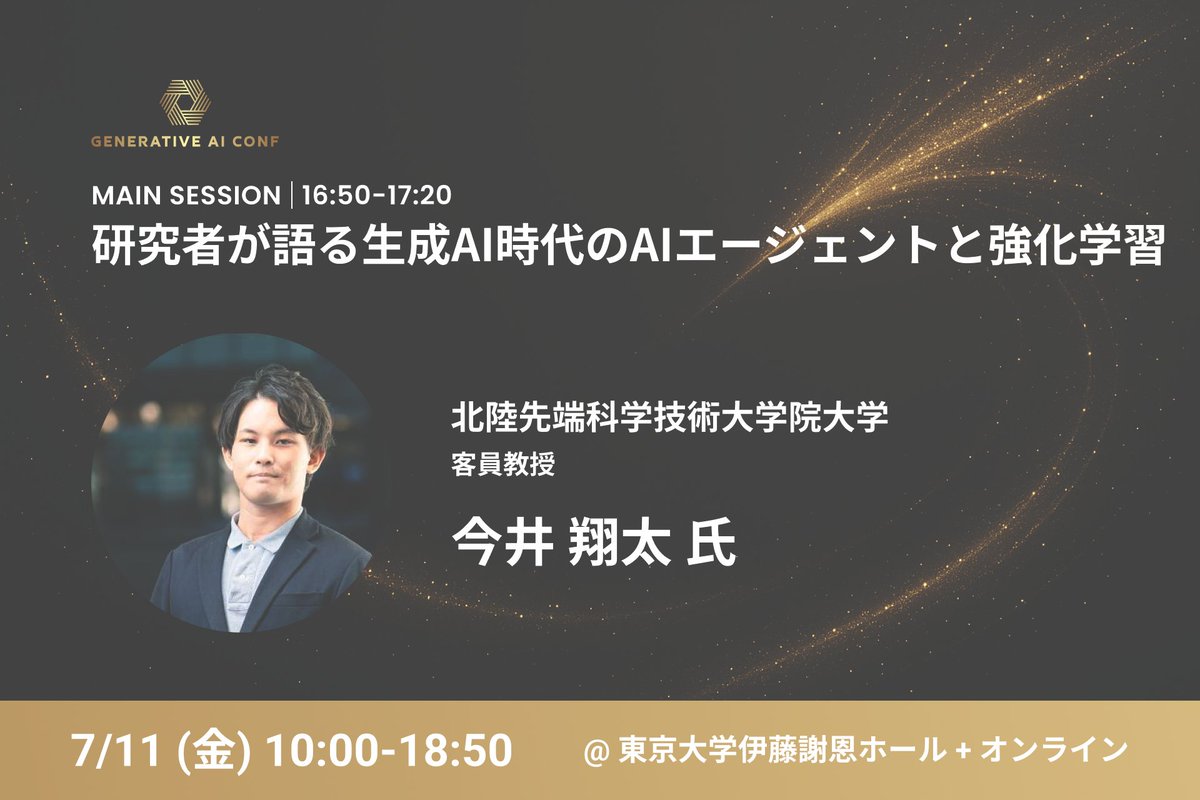 GENERATIVE AI CONF

MAIN SESSION | 16:50-17:20
研究者が語る生成AI時代のAIエージェントと強化学習

北陸先端科学技術大学院大学
客員教授

今井 翔太 氏

7/11 (金) 10:00-18:50
@ 東京大学伊藤謝恩ホール + オンライン